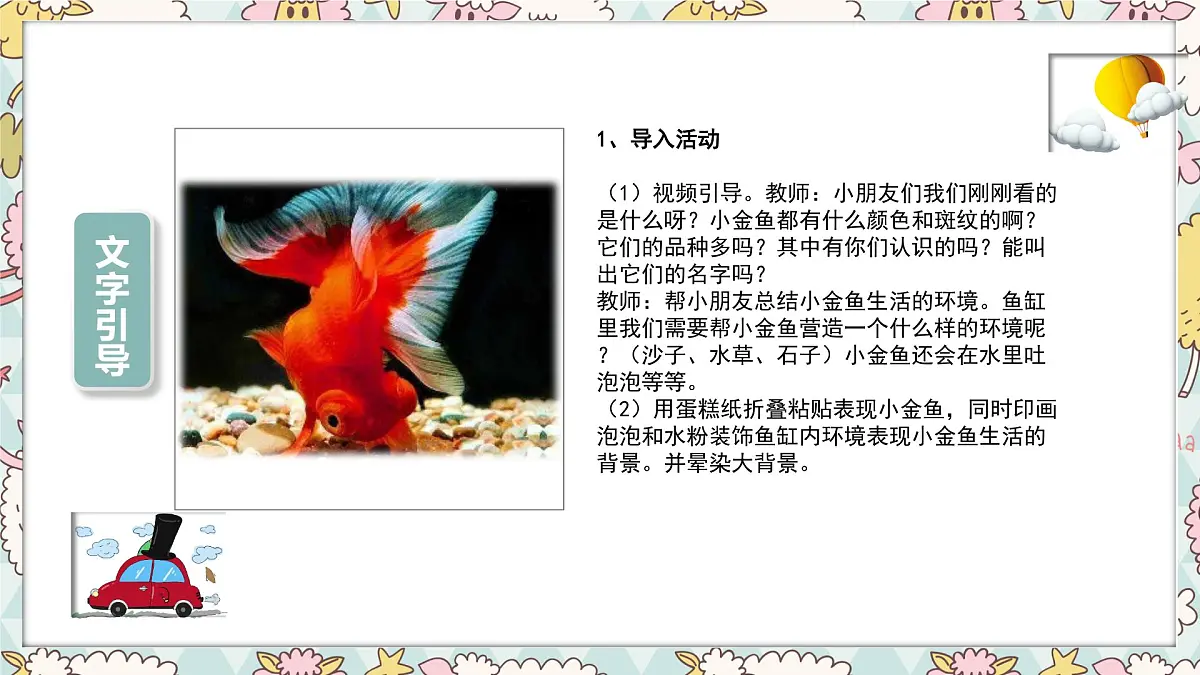 文字引导

1、导入活动

（1）视频引导。教师：小朋友们我们刚刚看的是什么呀？小金鱼都有什么颜色和斑纹的啊？它们的品种多吗？其中有你们认识的吗？能叫出它们的名字吗？
教师：帮小朋友总结小金鱼生活的环境。鱼缸里我们需要帮小金鱼营造一个什么样的环境呢？（沙子、水草、石子）小金鱼还会在水里吐泡泡等等。
（2）用蛋糕纸折叠粘贴表现小金鱼，同时印画泡泡和水粉装饰鱼缸内环境表现小金鱼生活的背景。并晕染大背景。